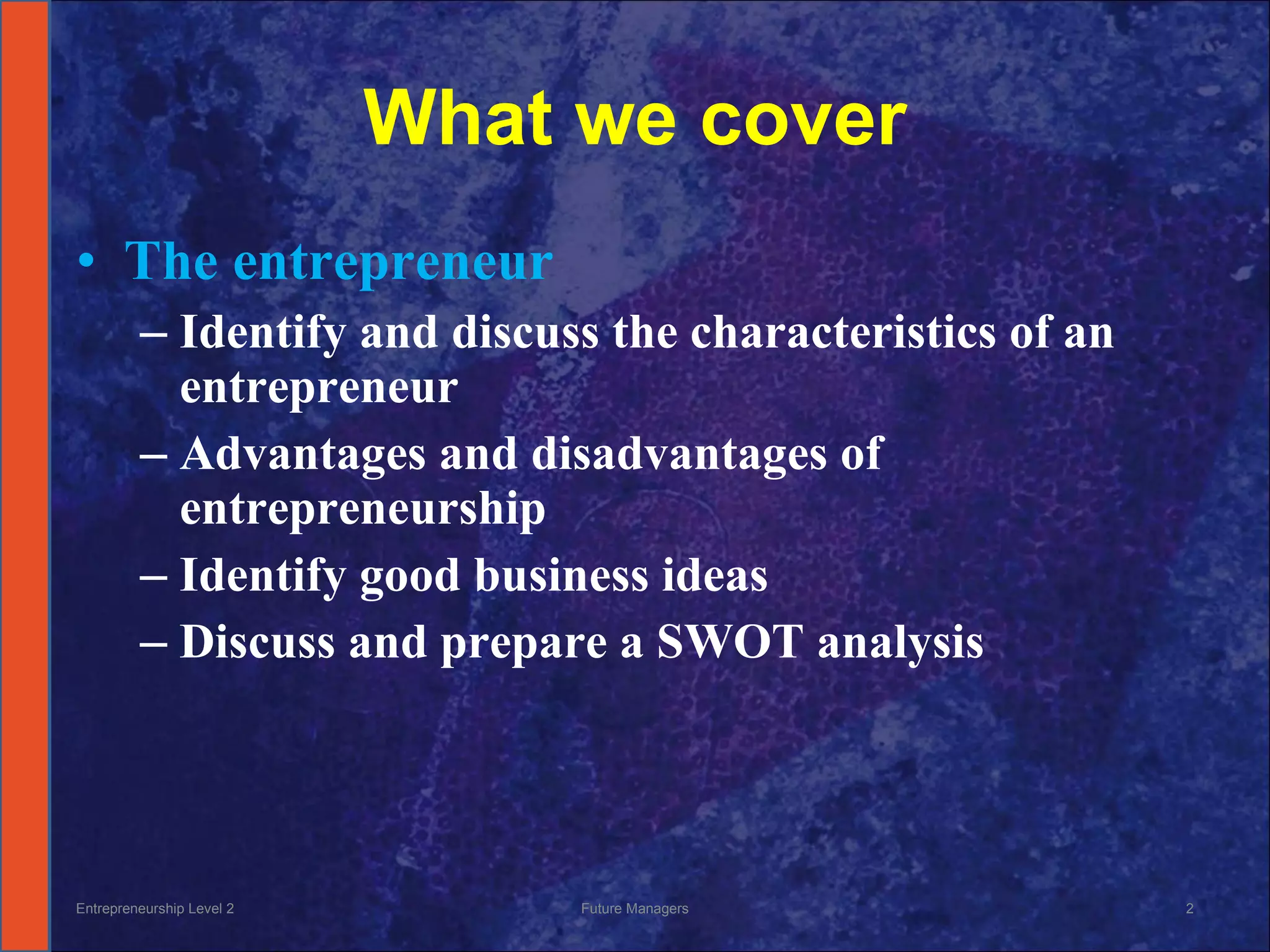 What we cover

• The entrepreneur
– Identify and discuss the characteristics of an entrepreneur
– Advantages and disadvantages of entrepreneurship
– Identify good business ideas
– Discuss and prepare a SWOT analysis

Entrepreneurship Level 2

Future Managers

2